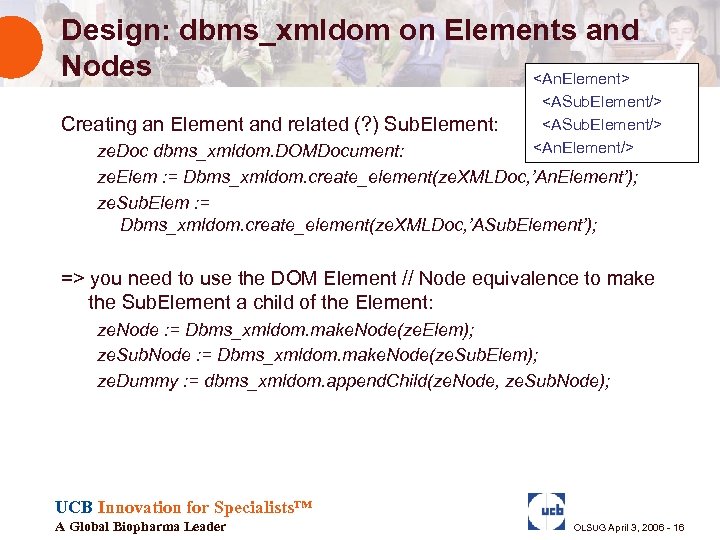 Design: dbms_xmldom on Elements and Nodes

<AnElement>
<ASubElement/>
<ASubElement/>
<AnElement/>

Creating an Element and related (?) SubElement:

zeDoc dbms_xmldom.DOMDocument:

zeElem := Dbms_xmldom.create_element(zeXMLDoc,'AnElement');

zeSubElem := Dbms_xmldom.create_element(zeXMLDoc,'ASubElement');

=> you need to use the DOM Element // Node equivalence to make the SubElement a child of the Element:

zeNode := Dbms_xmldom.makeNode(zeElem);

zeSubNode := Dbms_xmldom.makeNode(zeSubElem);

zeDummy := dbms_xmldom.appendChild(zeNode, zeSubNode);

UCB Innovation for Specialists™
A Global Biopharma Leader

ucb

OLSUG April 3, 2006 - 16